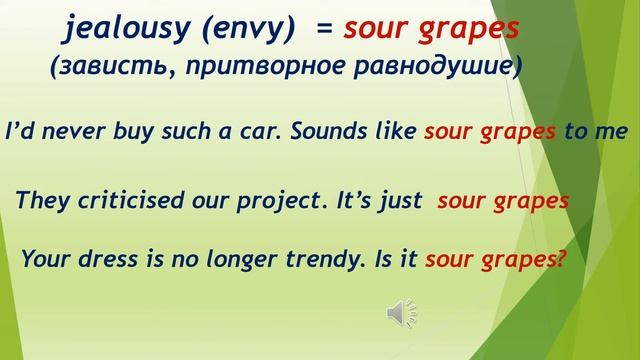 jealousy (envy) = sour grapes
(зависть, притворное равнодушие)

I'd never buy such a car. Sounds like sour grapes to me

They criticised our project. It's just sour grapes

Your dress is no longer trendy. Is it sour grapes?